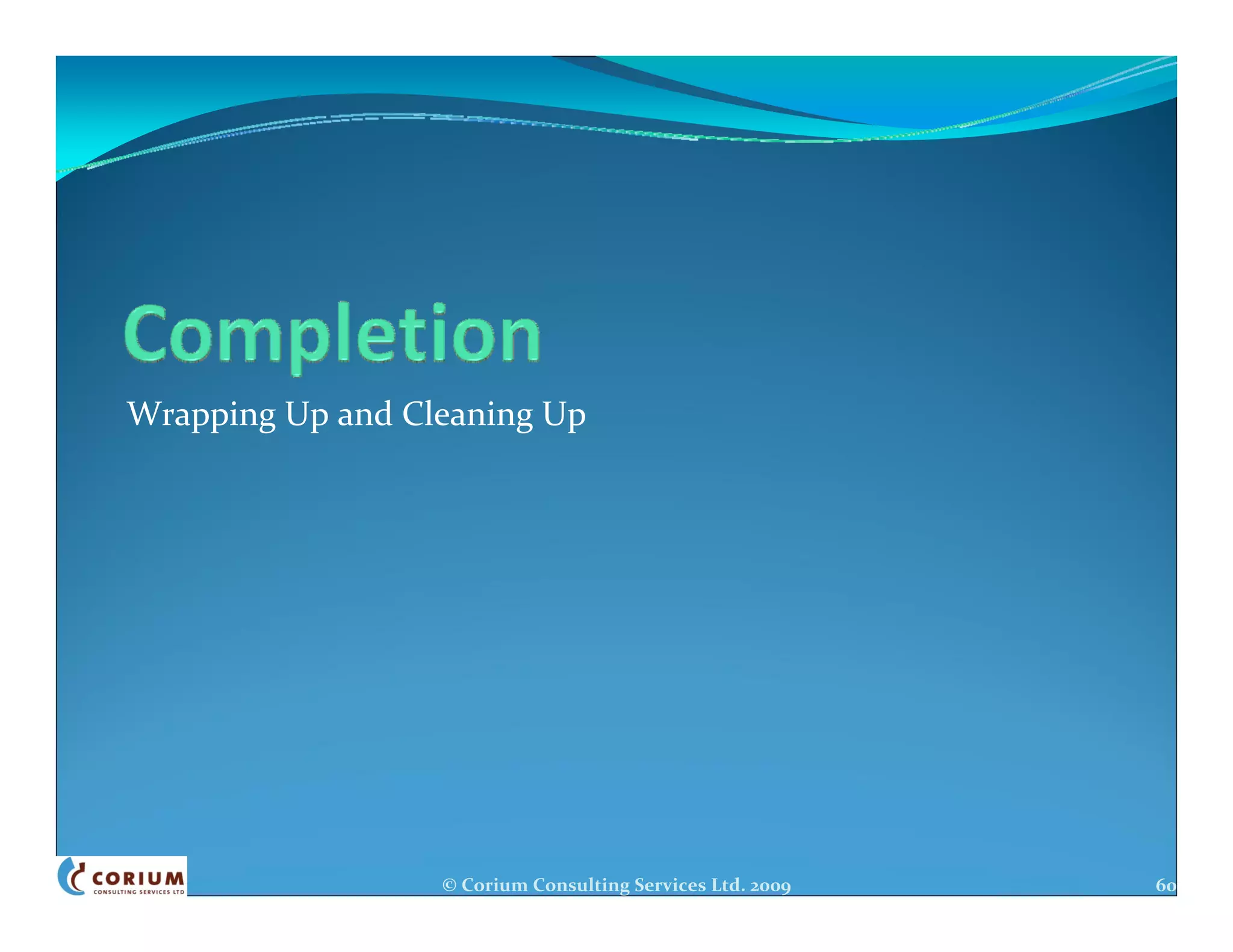 Completion

Wrapping Up and Cleaning Up

CORIUM
CONSULTING SERVICES LTD

© Corium Consulting Services Ltd. 2009

60